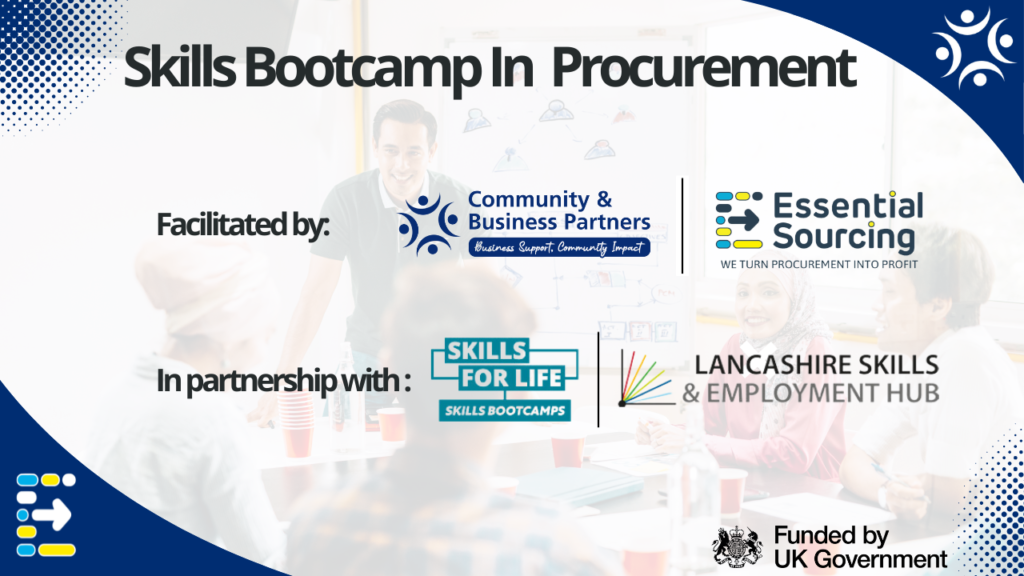 Skills Bootcamp In Procurement

Facilitated by:

Community & Business Partners
Business Support, Community Impact

Essential Sourcing
WE TURN PROCUREMENT INTO PROFIT

In partnership with :

SKILLS FOR LIFE
SKILLS BOOTCAMPS

LANCASHIRE SKILLS & EMPLOYMENT HUB

Funded by UK Government